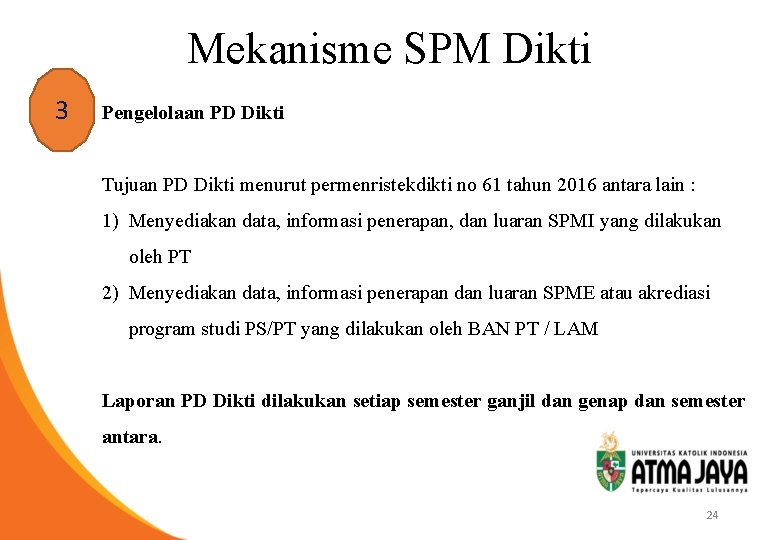 Mekanisme SPM Dikti

3

Pengelolaan PD Dikti

Tujuan PD Dikti menurut permenristekdikti no 61 tahun 2016 antara lain :

1) Menyediakan data, informasi penerapan, dan luaran SPMI yang dilakukan oleh PT

2) Menyediakan data, informasi penerapan dan luaran SPME atau akrediasi program studi PS/PT yang dilakukan oleh BAN PT / LAM

Laporan PD Dikti dilakukan setiap semester ganjil dan genap dan semester antara.

UNIVERSITAS KATOLIK INDONESIA
ATMA JAYA
Tepercaya Kualitas Lulusannya

24